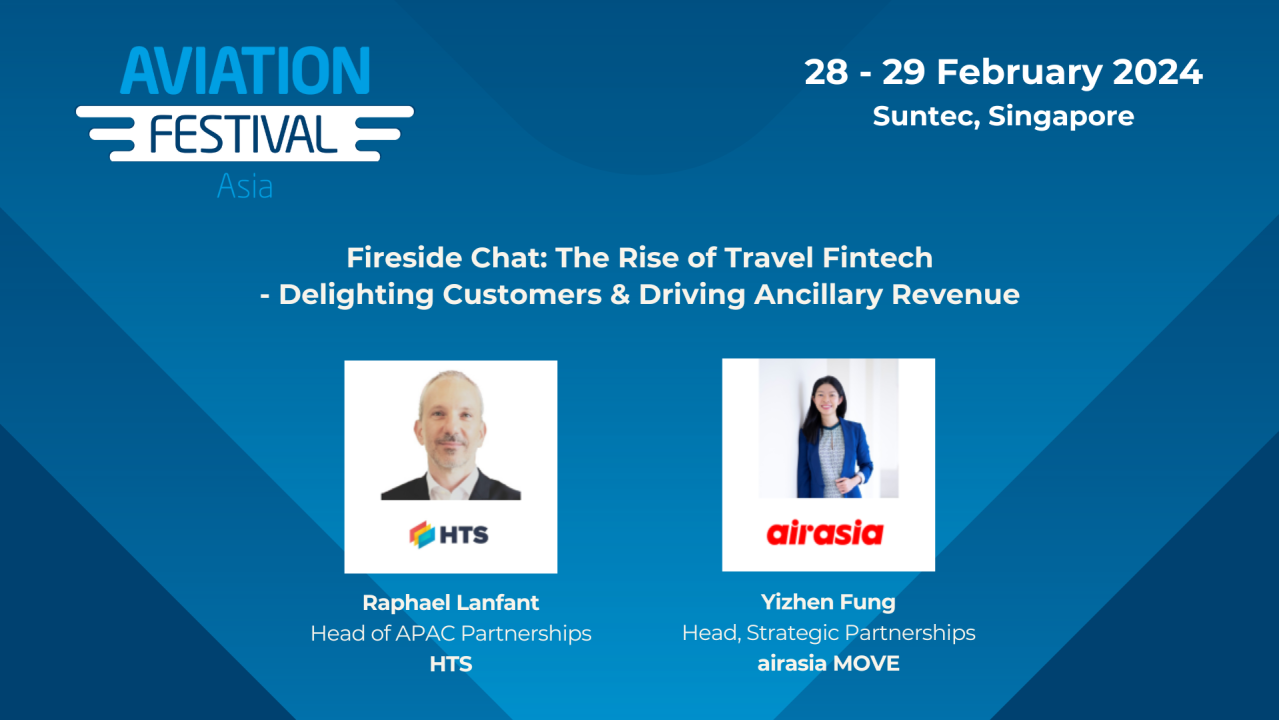 AVIATION
FESTIVAL
Asia

28 - 29 February 2024
Suntec, Singapore

Fireside Chat: The Rise of Travel Fintech
- Delighting Customers & Driving Ancillary Revenue

HTS

Raphael Lanfant
Head of APAC Partnerships
HTS

airasia

Yizhen Fung
Head, Strategic Partnerships
airasia MOVE